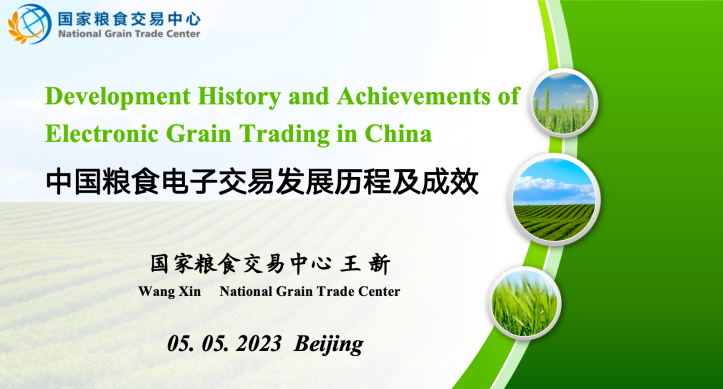 国家粮食交易中心
National Grain Trade Center

Development History and Achievements of Electronic Grain Trading in China

中国粮食电子交易发展历程及成效

国家粮食交易中心 王 新
Wang Xin National Grain Trade Center

05. 05. 2023 Beijing